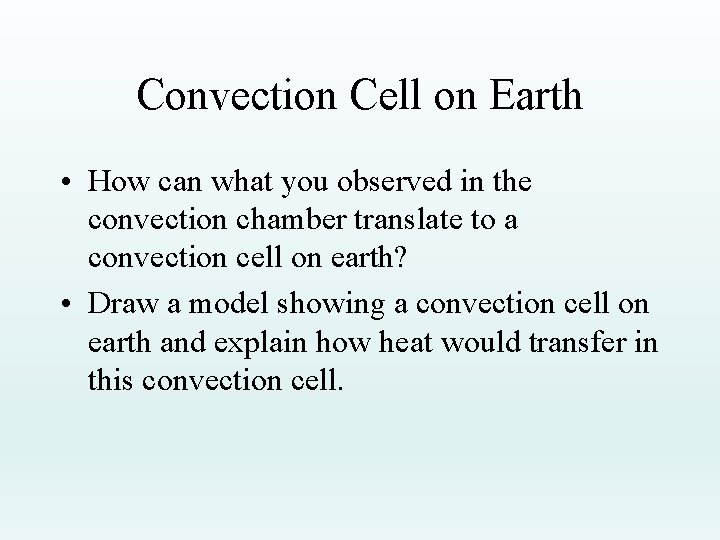 Convection Cell on Earth

• How can what you observed in the convection chamber translate to a convection cell on earth?

• Draw a model showing a convection cell on earth and explain how heat would transfer in this convection cell.